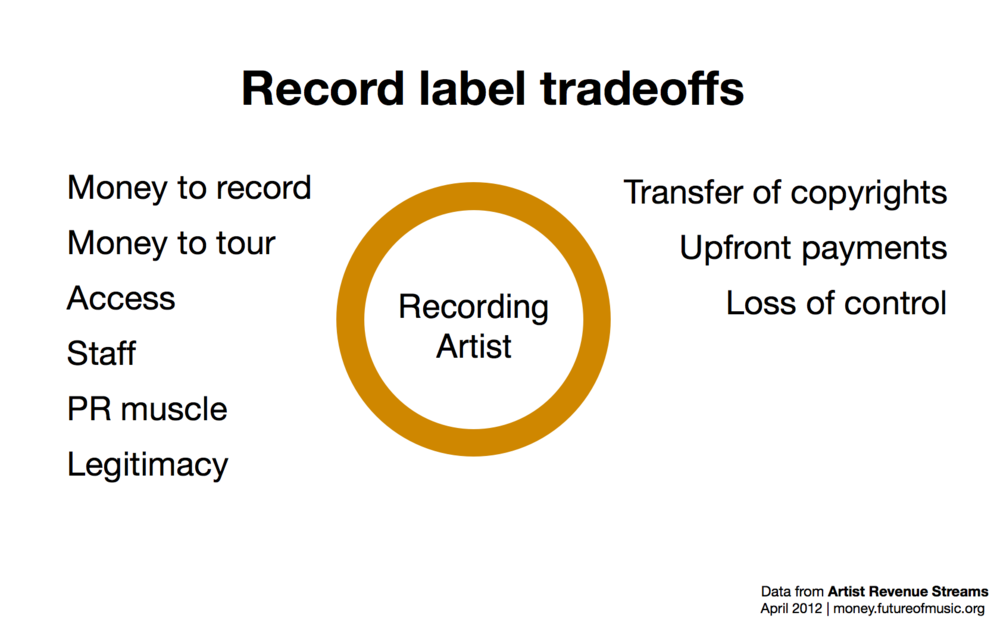 Record label tradeoffs

Money to record
Money to tour
Access
Staff
PR muscle
Legitimacy

Recording Artist

Transfer of copyrights
Upfront payments
Loss of control

Data from Artist Revenue Streams
April 2012 | money.futureofmusic.org